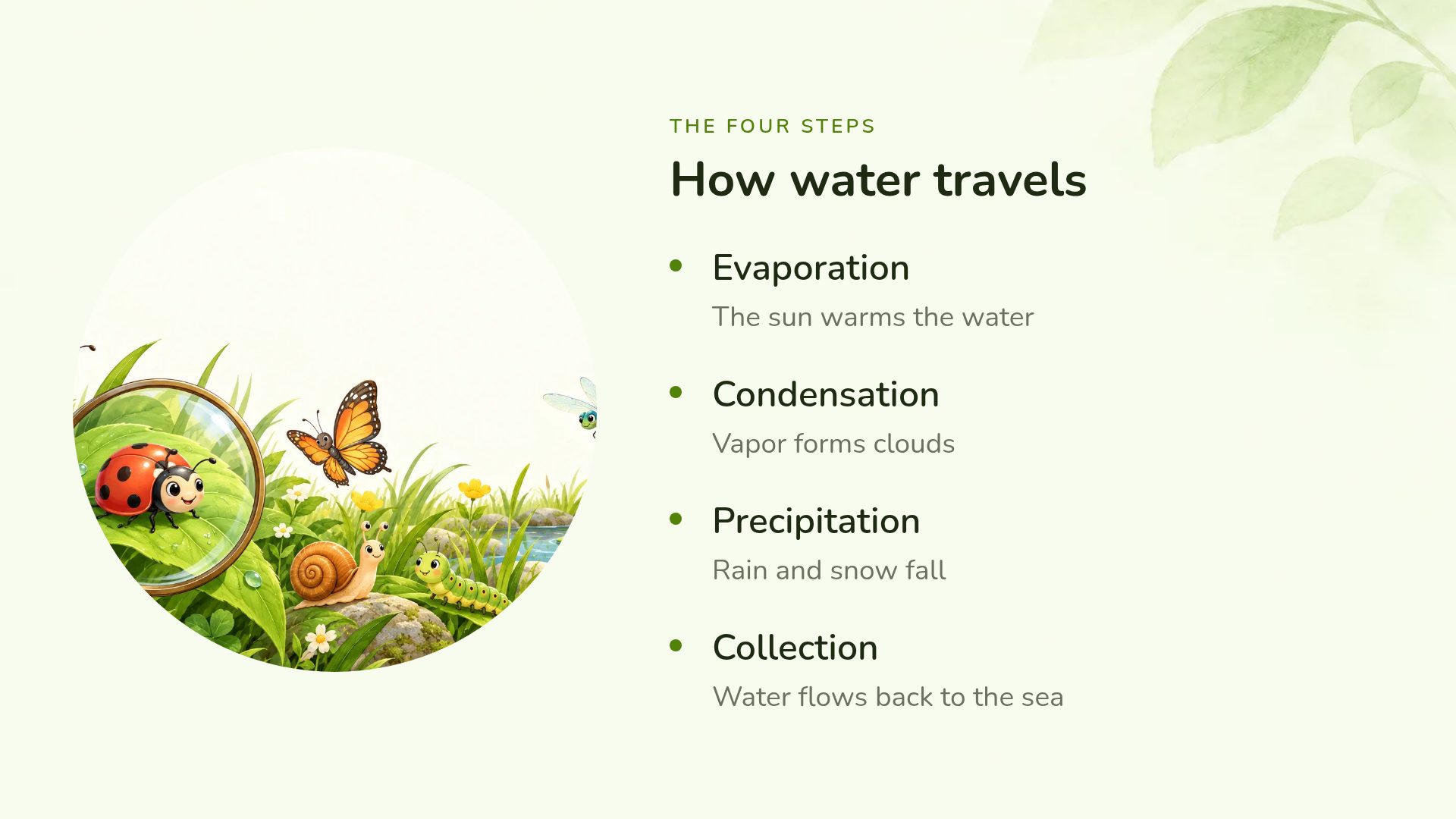 THE FOUR STEPS

How water travels

• Evaporation
The sun warms the water

• Condensation
Vapor forms clouds

• Precipitation
Rain and snow fall

• Collection
Water flows back to the sea